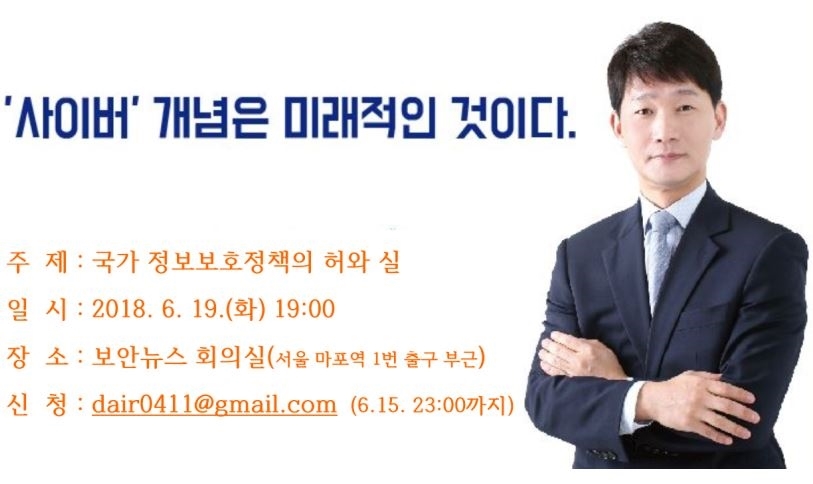 '사이버' 개념은 미래적인 것이다.

주 제 : 국가 정보보호정책의 허와 실
일 시 : 2018. 6. 19.(화) 19:00
장 소 : 보안뉴스 회의실(서울 마포역 1번 출구 부근)
신 청 : dair0411@gmail.com (6.15. 23:00까지)